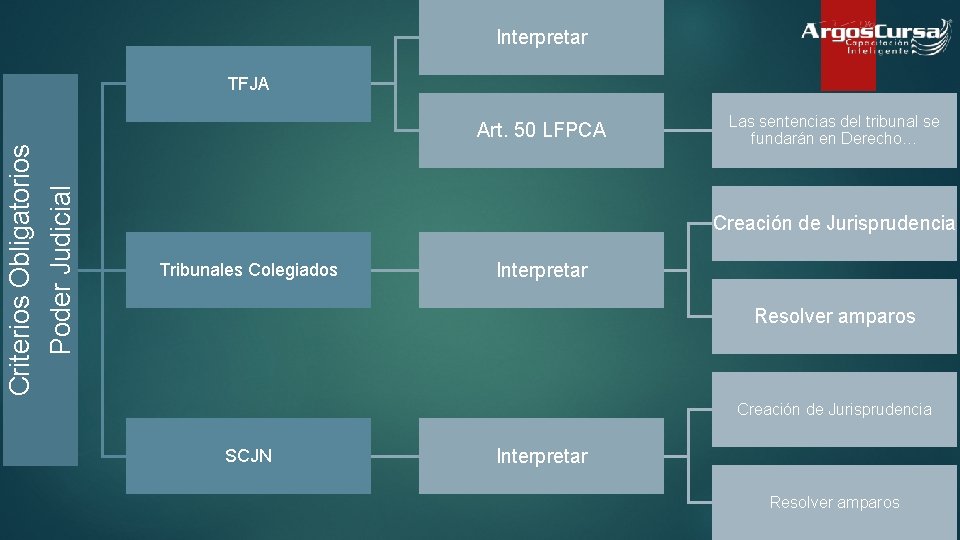 ArgosCursa
Capacitación Inteligente

Criterios Obligatorios Poder Judicial

TFJA

Interpretar

Art. 50 LFPCA

Las sentencias del tribunal se fundarán en Derecho…

Tribunales Colegiados

Interpretar

Creación de Jurisprudencia

Resolver amparos

SCJN

Interpretar

Creación de Jurisprudencia

Resolver amparos